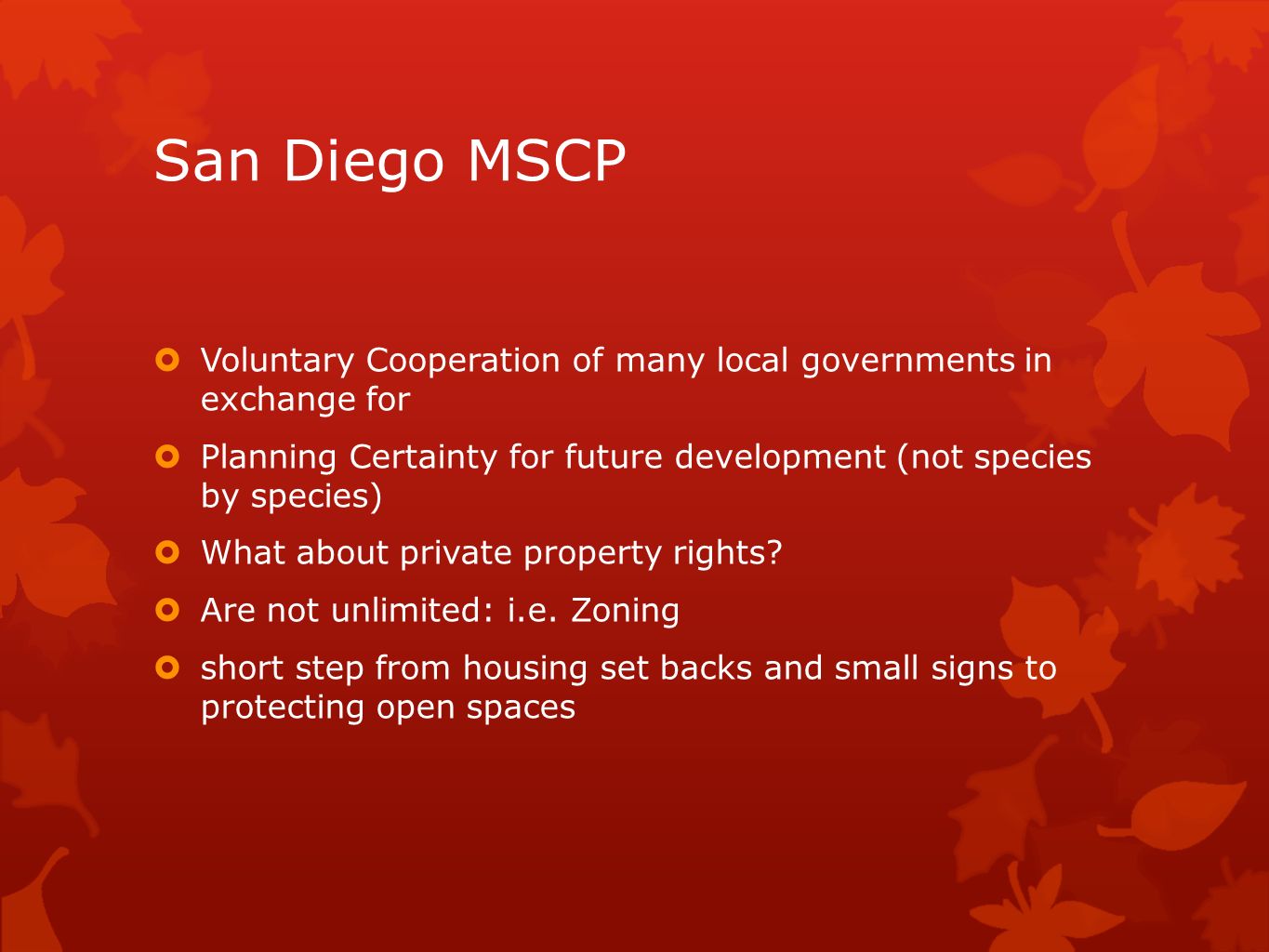 San Diego MSCP

Voluntary Cooperation of many local governments in exchange for

Planning Certainty for future development (not species by species)

What about private property rights?

Are not unlimited: i.e. Zoning

short step from housing set backs and small signs to protecting open spaces